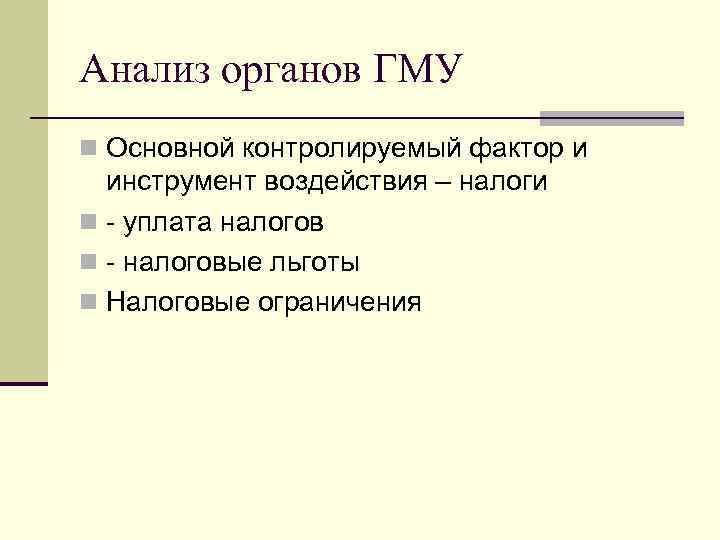 Анализ органов ГМУ

Основной контролируемый фактор и инструмент воздействия – налоги

- уплата налогов

- налоговые льготы

Налоговые ограничения